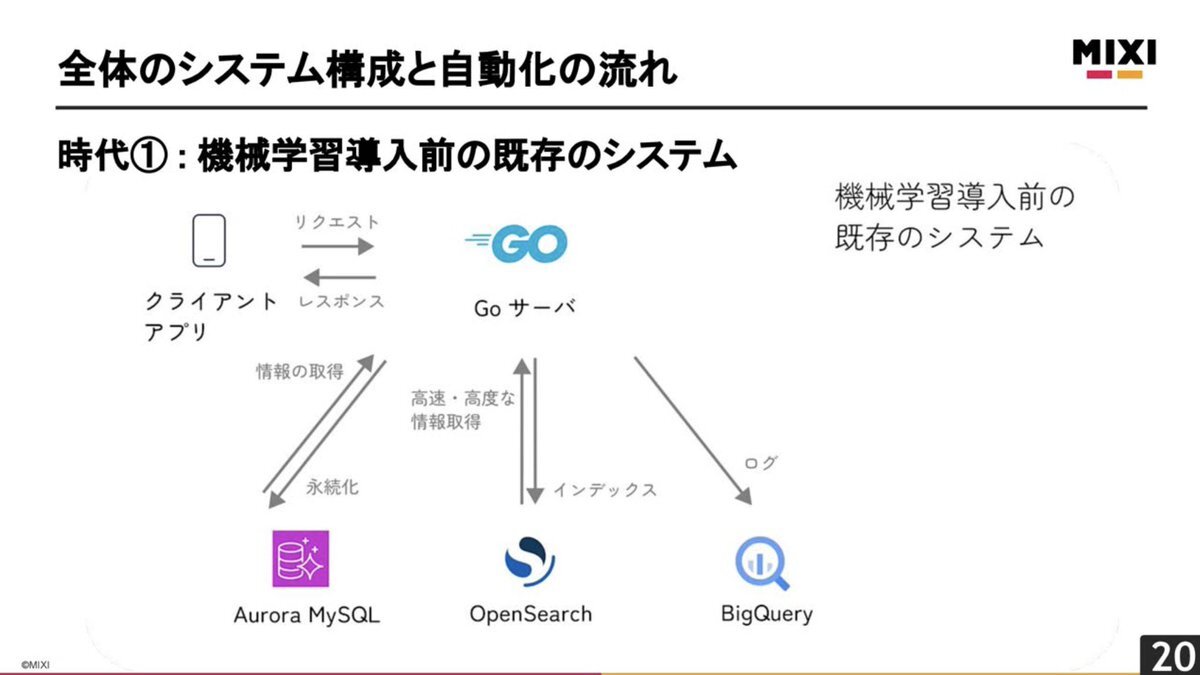 全体のシステム構成と自動化の流れ

MIXI

時代① : 機械学習導入前の既存のシステム

機械学習導入前の既存のシステム

リクエスト

レスポンス

クライアントアプリ

GO

Go サーバ

情報の取得

永続化

高速・高度な情報取得

インデックス

ログ

Aurora MySQL

OpenSearch

BigQuery

©MIXI

20